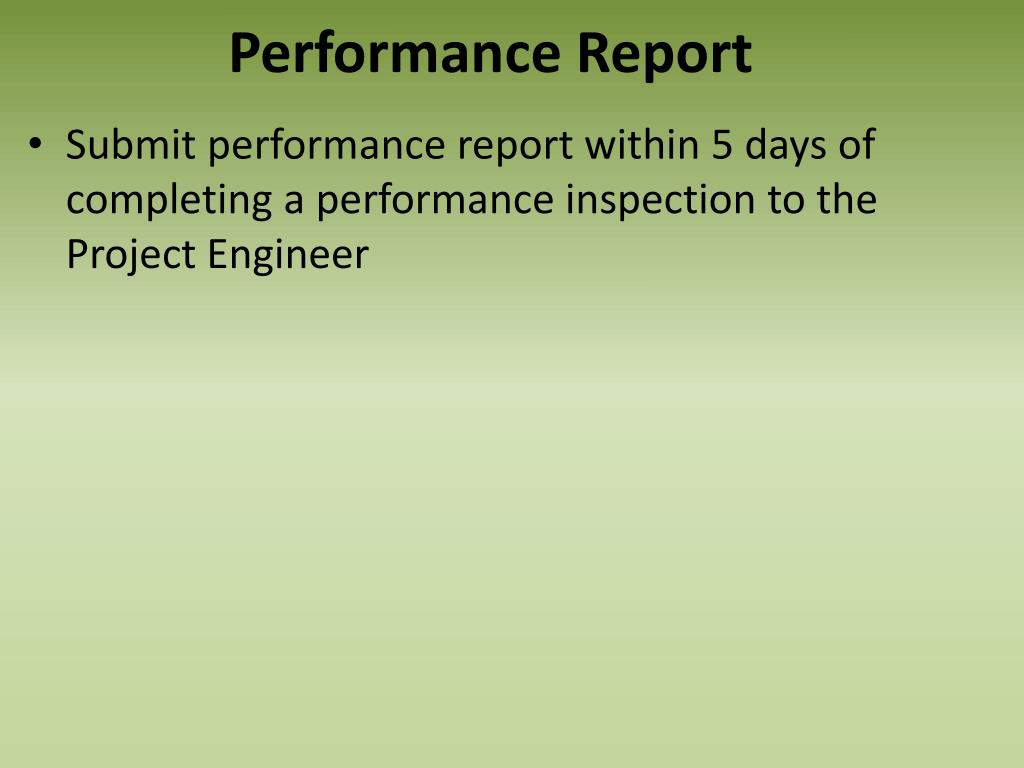 Performance Report

• Submit performance report within 5 days of completing a performance inspection to the Project Engineer